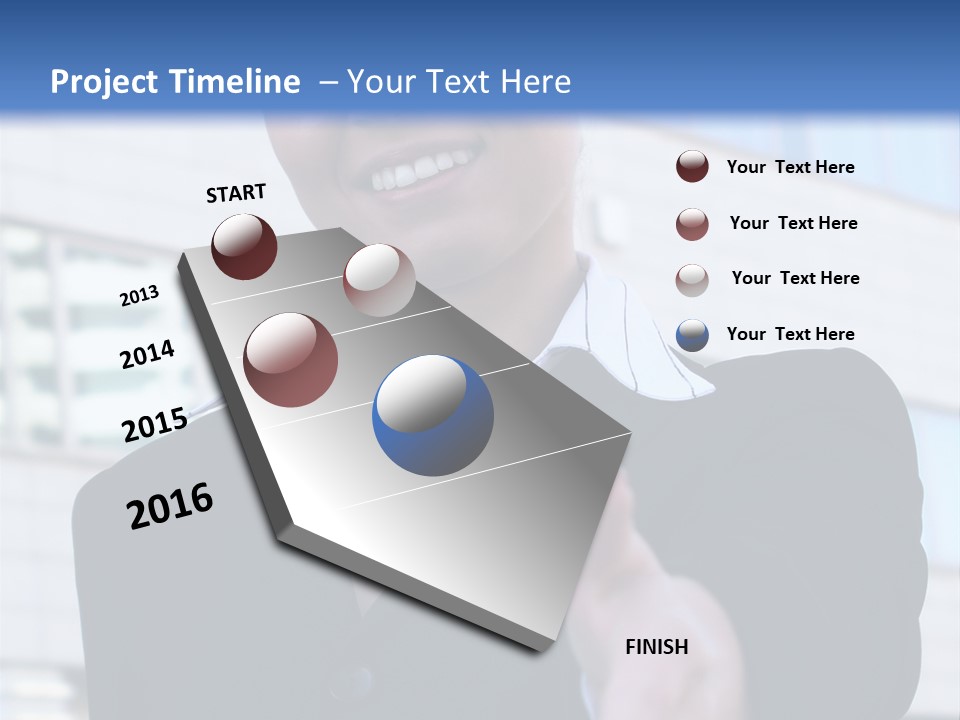 Project Timeline – Your Text Here

START

2013

2014

2015

2016

FINISH

Your Text Here

Your Text Here

Your Text Here

Your Text Here